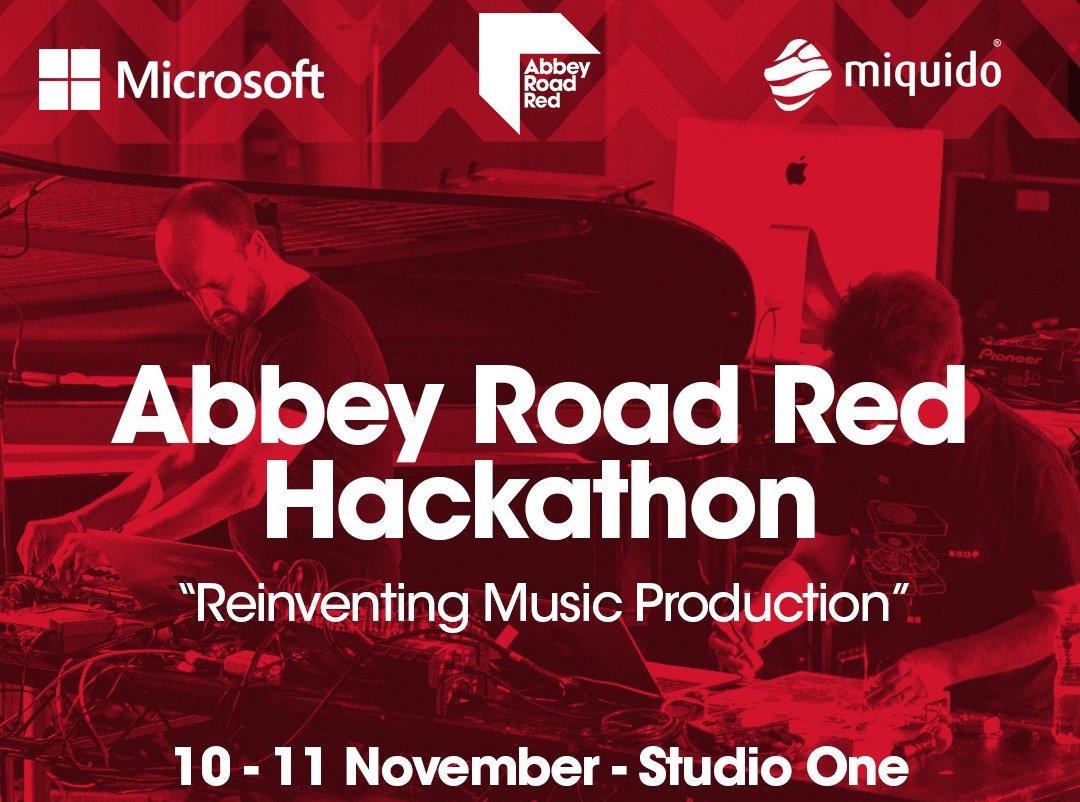 Microsoft

Abbey Road Red

miquido®

Pioneer

Abbey Road Red Hackathon

"Reinventing Music Production"

10 - 11 November - Studio One